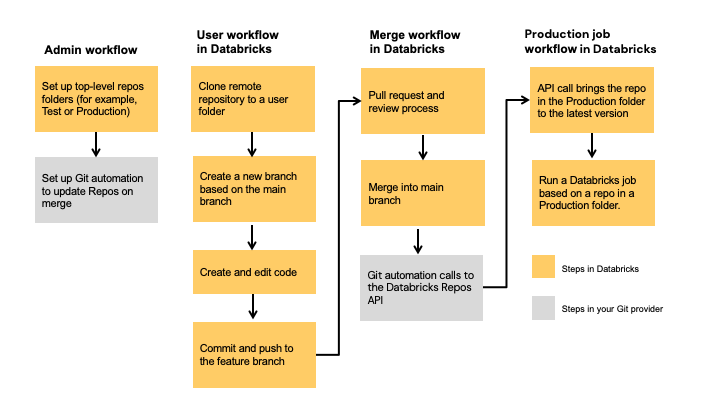 Admin workflow

Set up top-level repos folders (for example, Test or Production)

Set up Git automation to update Repos on merge

User workflow in Databricks

Clone remote repository to a user folder

Create a new branch based on the main branch

Create and edit code

Commit and push to the feature branch

Merge workflow in Databricks

Pull request and review process

Merge into main branch

Git automation calls to the Databricks Repos API

Production job workflow in Databricks

API call brings the repo in the Production folder to the latest version

Run a Databricks job based on a repo in a Production folder.

Steps in Databricks

Steps in your Git provider